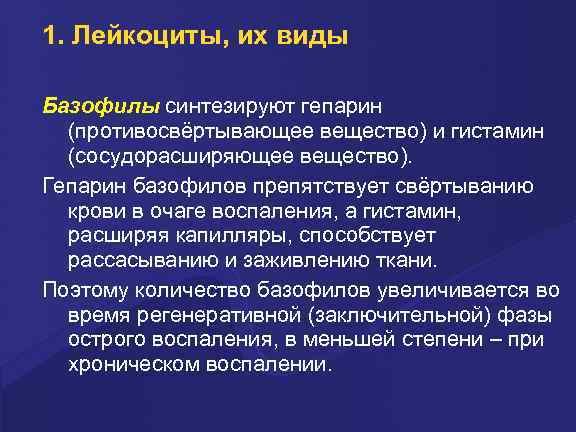 1. Лейкоциты, их виды

Базофилы синтезируют гепарин (противосвёртывающее вещество) и гистамин (сосудорасширяющее вещество).

Гепарин базофилов препятствует свёртыванию крови в очаге воспаления, а гистамин, расширяя капилляры, способствует рассасыванию и заживлению ткани.

Поэтому количество базофилов увеличивается во время регенеративной (заключительной) фазы острого воспаления, в меньшей степени – при хроническом воспалении.